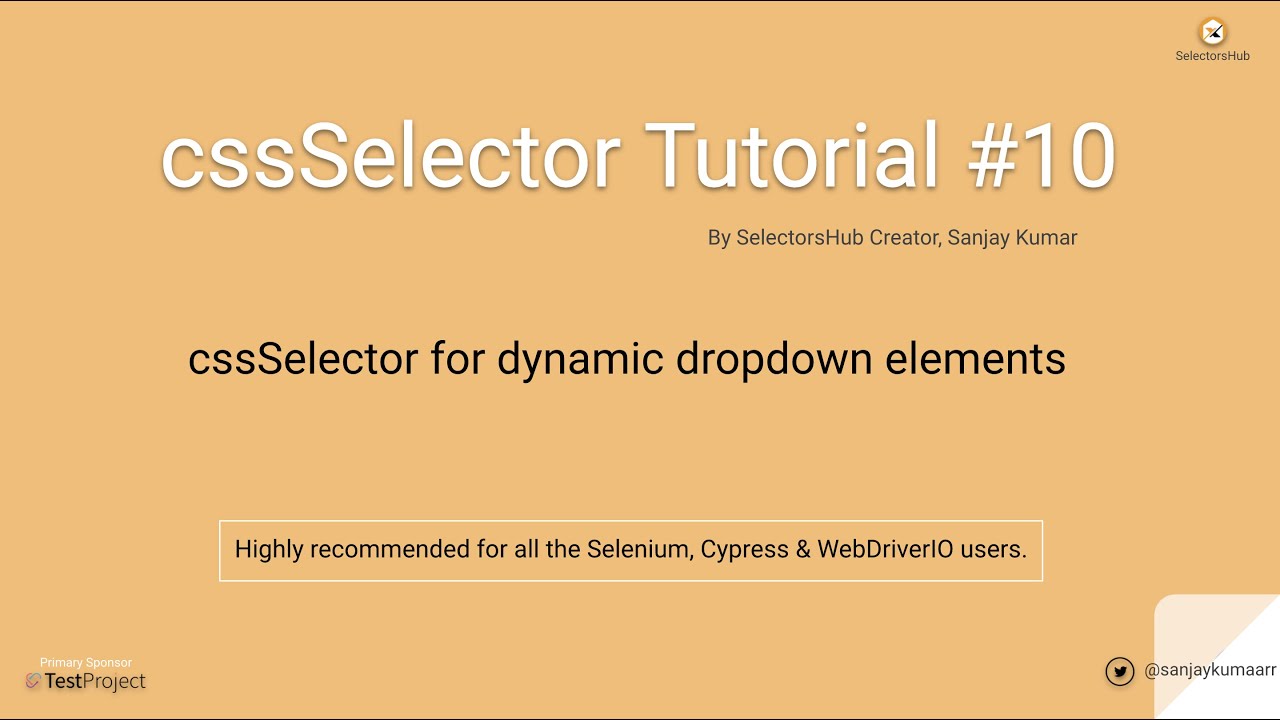 SelectorsHub

cssSelector Tutorial #10

By SelectorsHub Creator, Sanjay Kumar

cssSelector for dynamic dropdown elements

Highly recommended for all the Selenium, Cypress & WebDriverIO users.

Primary Sponsor
TestProject

@sanjaykumaarr